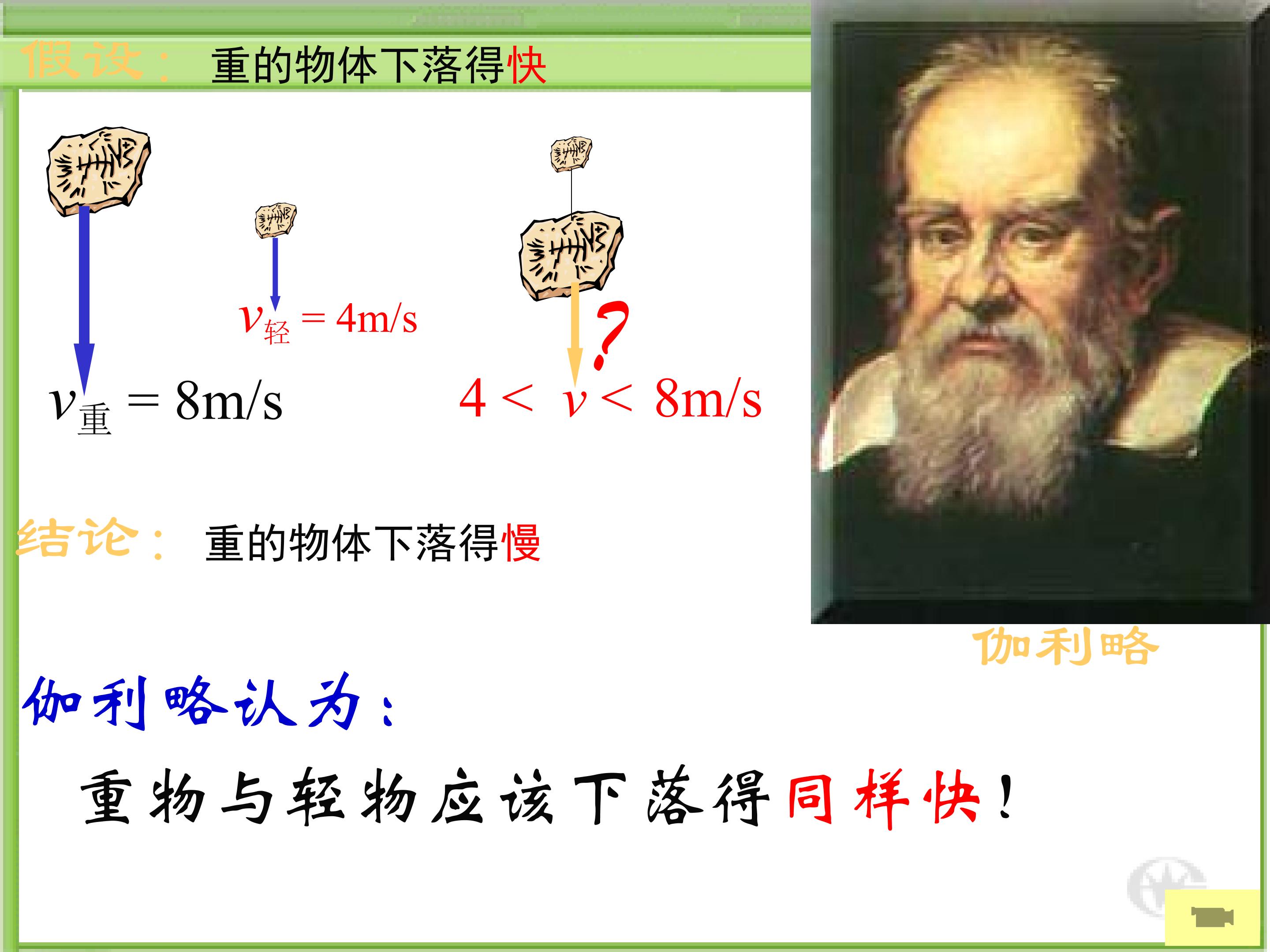 假设： 重的物体下落得快

$v_{轻} = 4m/s$

$v_{重} = 8m/s$

?

$4 < v < 8m/s$

结论： 重的物体下落得慢

伽利略

伽利略认为：

重物与轻物应该下落得同样快！